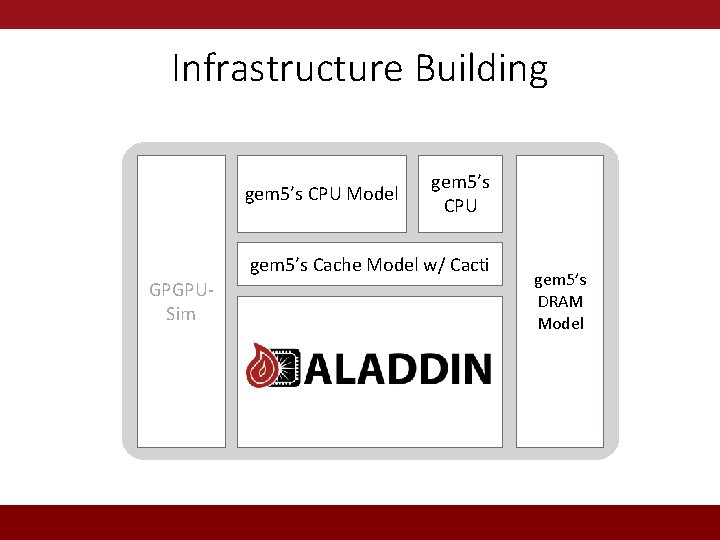 Infrastructure Building

GPGPU-Sim

gem5's CPU Model

gem5's CPU

gem5's Cache Model w/ Cacti

ALADDIN

gem5's DRAM Model